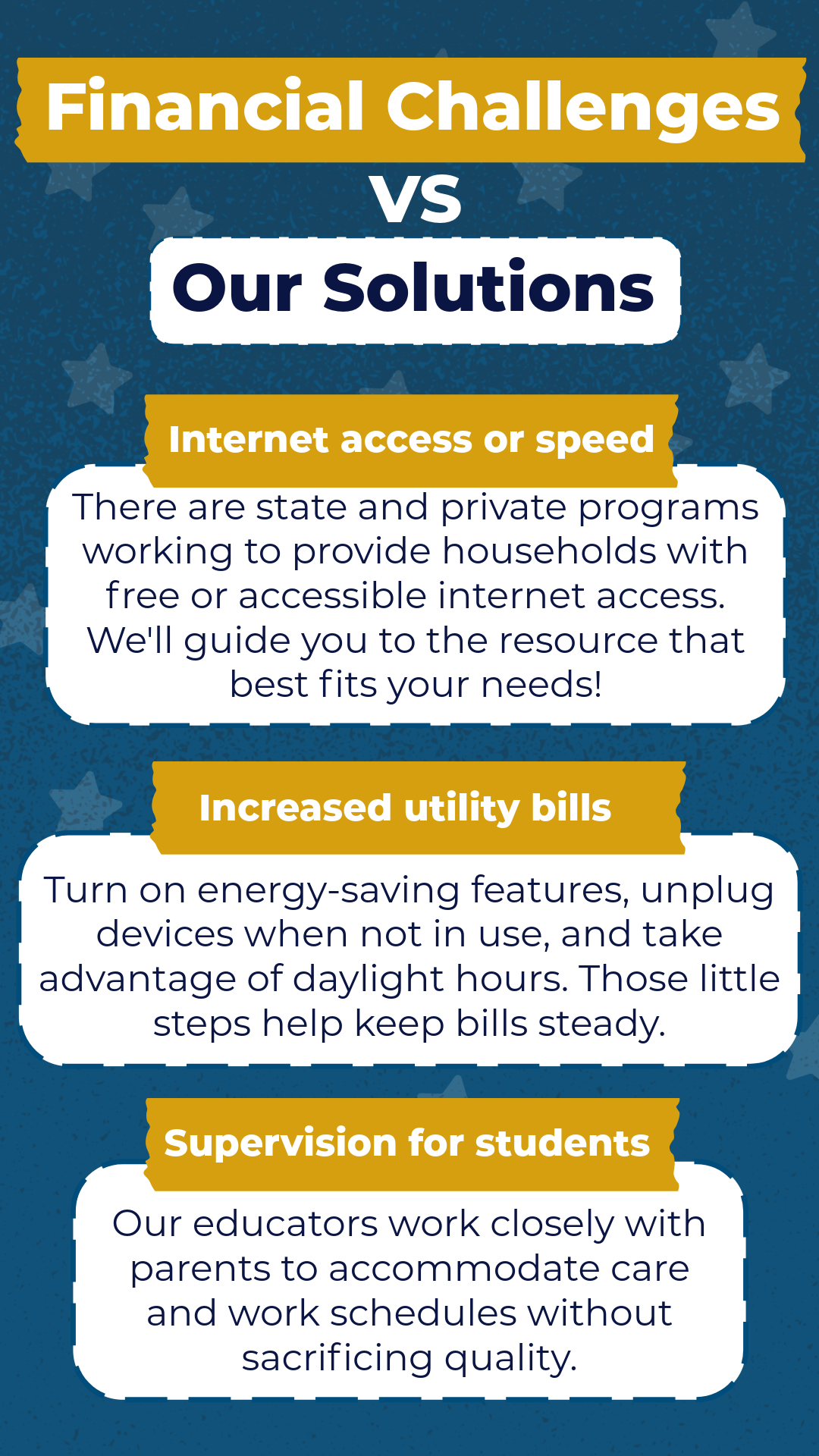 Financial Challenges
VS
Our Solutions

Internet access or speed

There are state and private programs working to provide households with free or accessible internet access. We'll guide you to the resource that best fits your needs!

Increased utility bills

Turn on energy-saving features, unplug devices when not in use, and take advantage of daylight hours. Those little steps help keep bills steady.

Supervision for students

Our educators work closely with parents to accommodate care and work schedules without sacrificing quality.